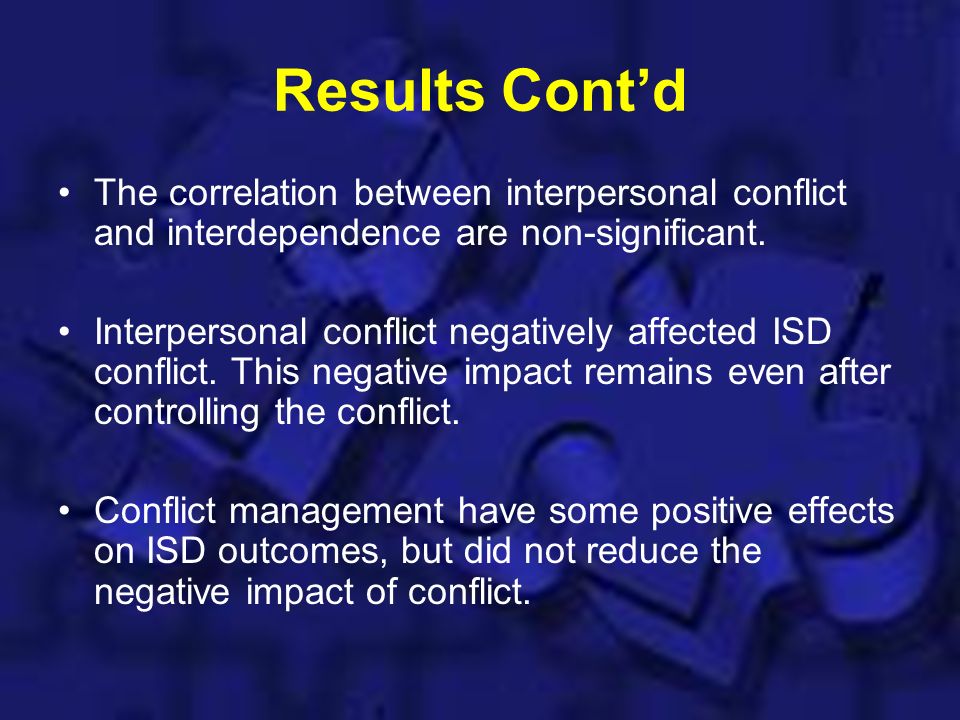 Results Cont’d

• The correlation between interpersonal conflict and interdependence are non-significant.

• Interpersonal conflict negatively affected ISD conflict. This negative impact remains even after controlling the conflict.

• Conflict management have some positive effects on ISD outcomes, but did not reduce the negative impact of conflict.